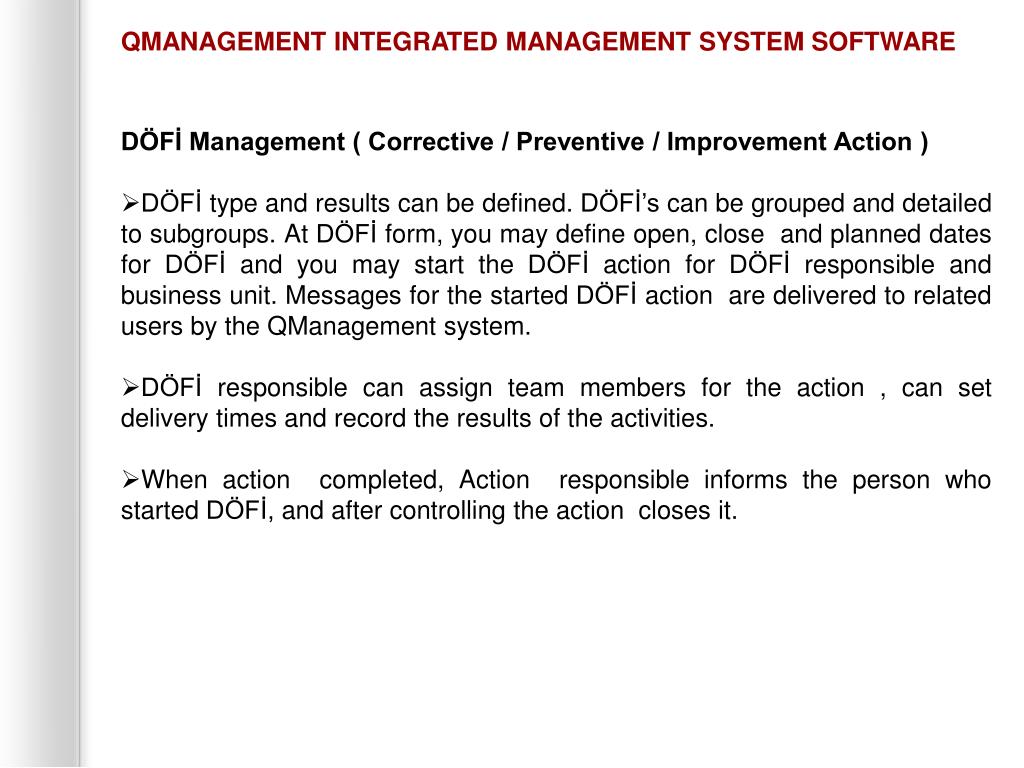 QMANAGEMENT INTEGRATED MANAGEMENT SYSTEM SOFTWARE

DÖFİ Management ( Corrective / Preventive / Improvement Action )

➢DÖFİ type and results can be defined. DÖFİ's can be grouped and detailed to subgroups. At DÖFİ form, you may define open, close and planned dates for DÖFİ and you may start the DÖFİ action for DÖFİ responsible and business unit. Messages for the started DÖFİ action are delivered to related users by the QManagement system.

➢DÖFİ responsible can assign team members for the action , can set delivery times and record the results of the activities.

➢When action completed, Action responsible informs the person who started DÖFİ, and after controlling the action closes it.